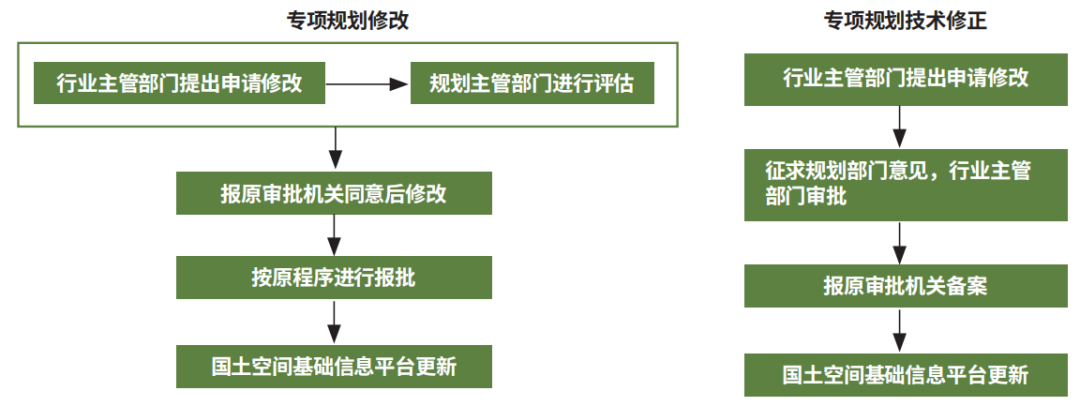 专项规划修改

行业主管部门提出申请修改

规划主管部门进行评估

报原审批机关同意后修改

按原程序进行报批

国土空间基础信息平台更新

专项规划技术修正

行业主管部门提出申请修改

征求规划部门意见，行业主管部门审批

报原审批机关备案

国土空间基础信息平台更新